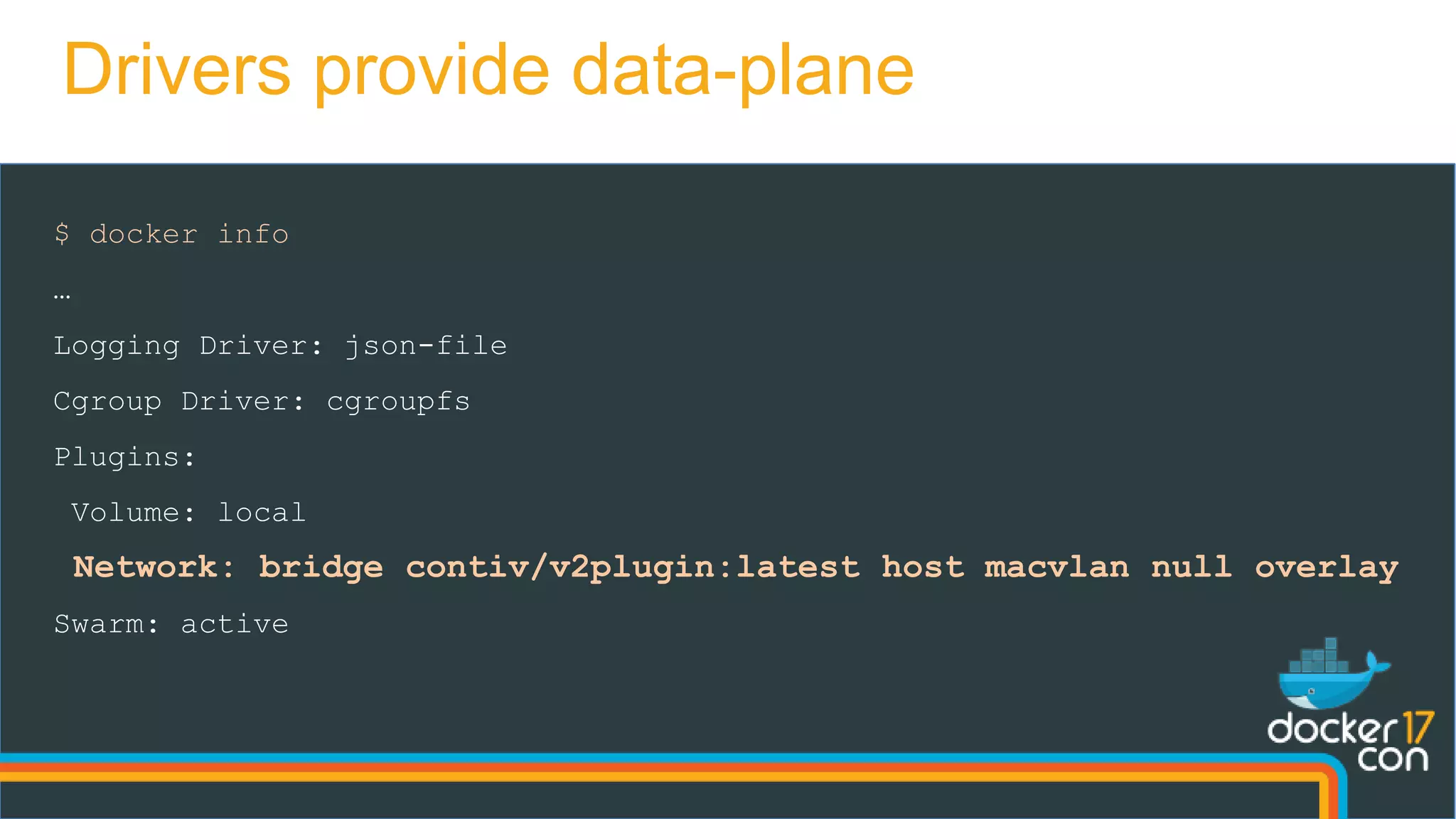 Drivers provide data-plane

$ docker info

…

Logging Driver: json-file

Cgroup Driver: cgroupfs

Plugins:

Volume: local

Network: bridge contiv/v2plugin:latest host macvlan null overlay

Swarm: active

docker 17 con